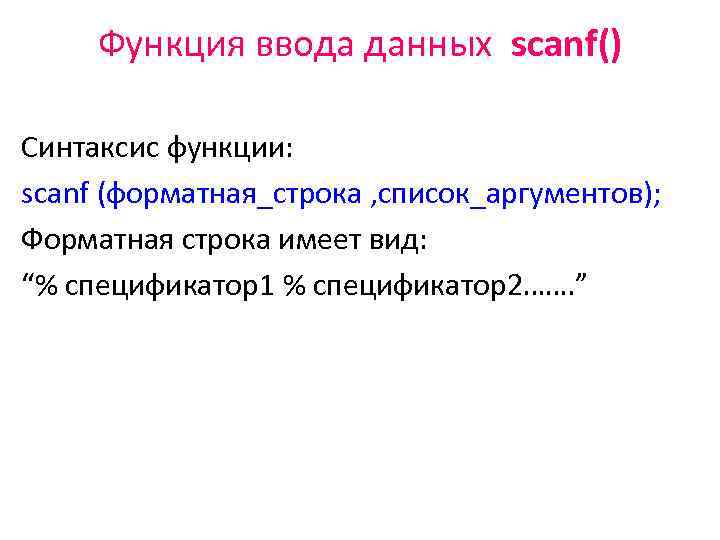 Функция ввода данных scanf()

Синтаксис функции:

scanf (форматная_строка ,список_аргументов);

Форматная строка имеет вид:

“% спецификатор1 % спецификатор2…….”